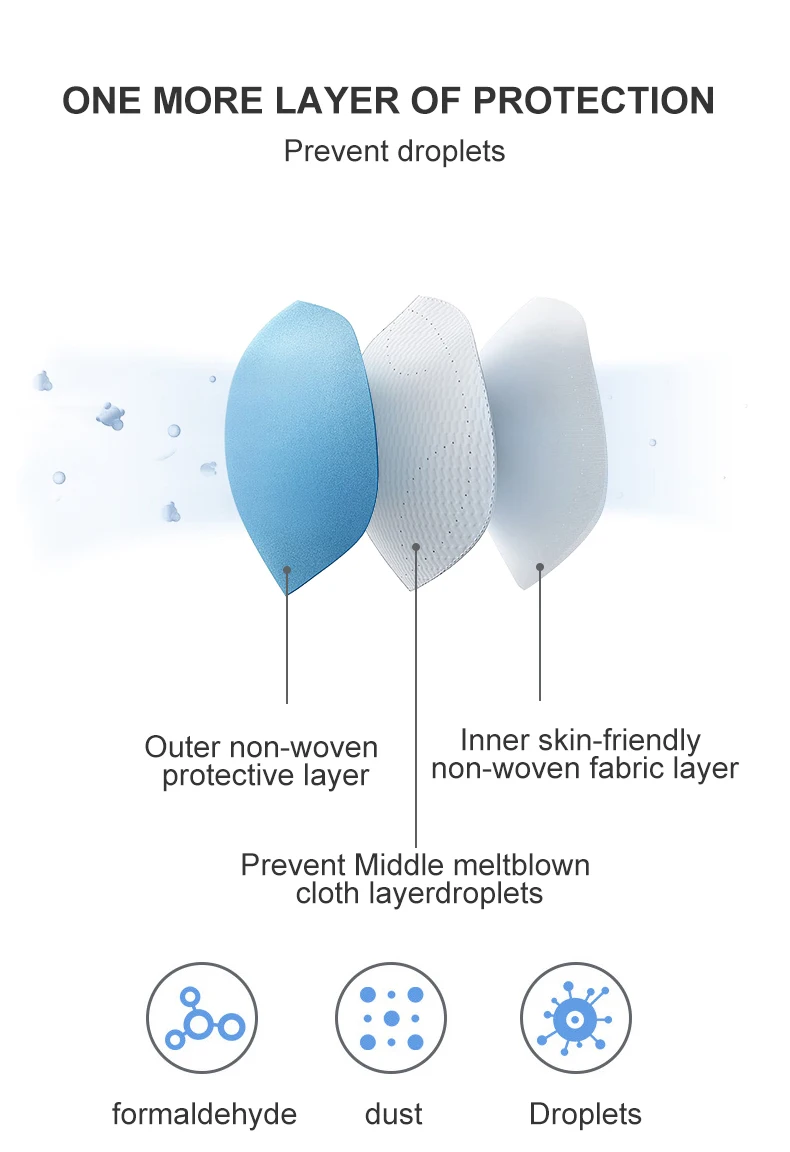 ONE MORE LAYER OF PROTECTION

Prevent droplets

Outer non-woven protective layer

Inner skin-friendly non-woven fabric layer

Prevent Middle meltblown cloth layerdroplets

formaldehyde

dust

Droplets